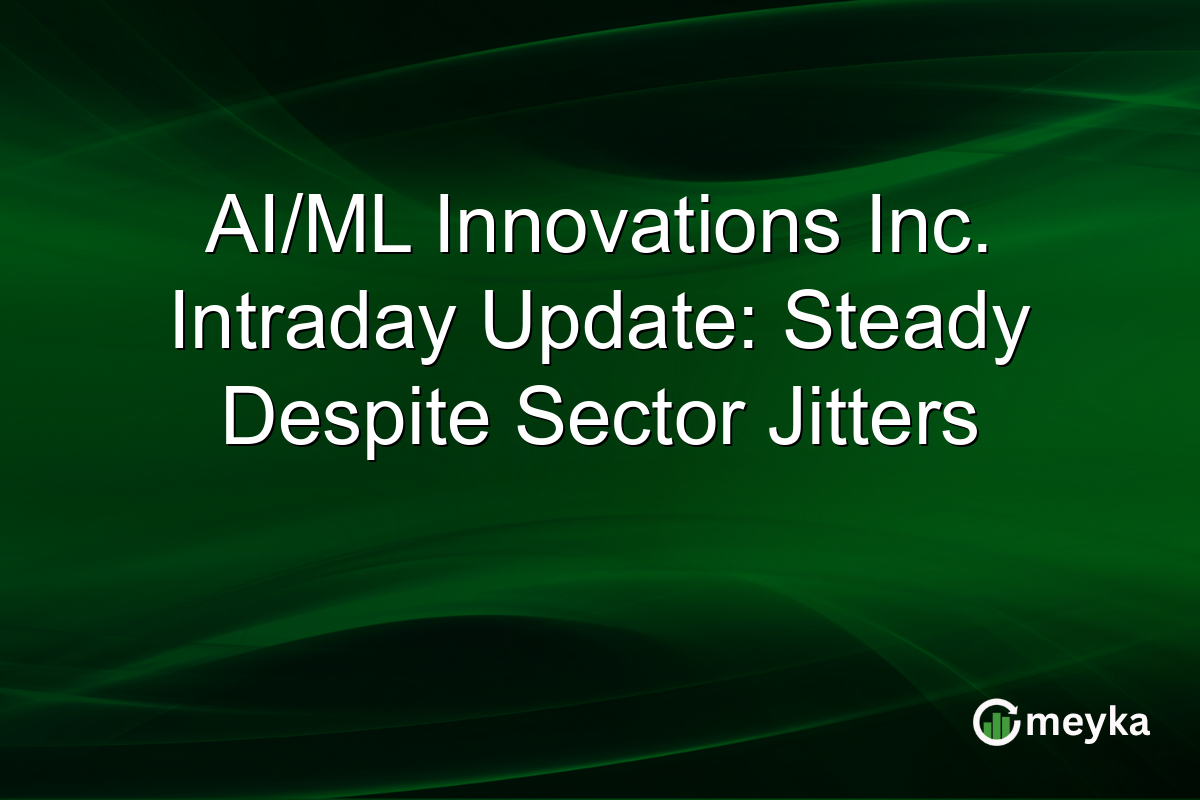 AI/ML Innovations Inc. Intraday Update: Steady Despite Sector Jitters

meyka